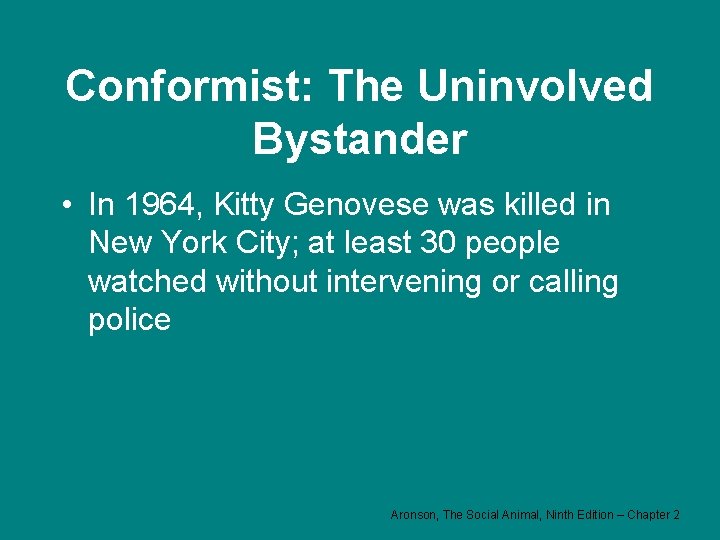 Conformist: The Uninvolved Bystander

• In 1964, Kitty Genovese was killed in New York City; at least 30 people watched without intervening or calling police

Aronson, The Social Animal, Ninth Edition – Chapter 2